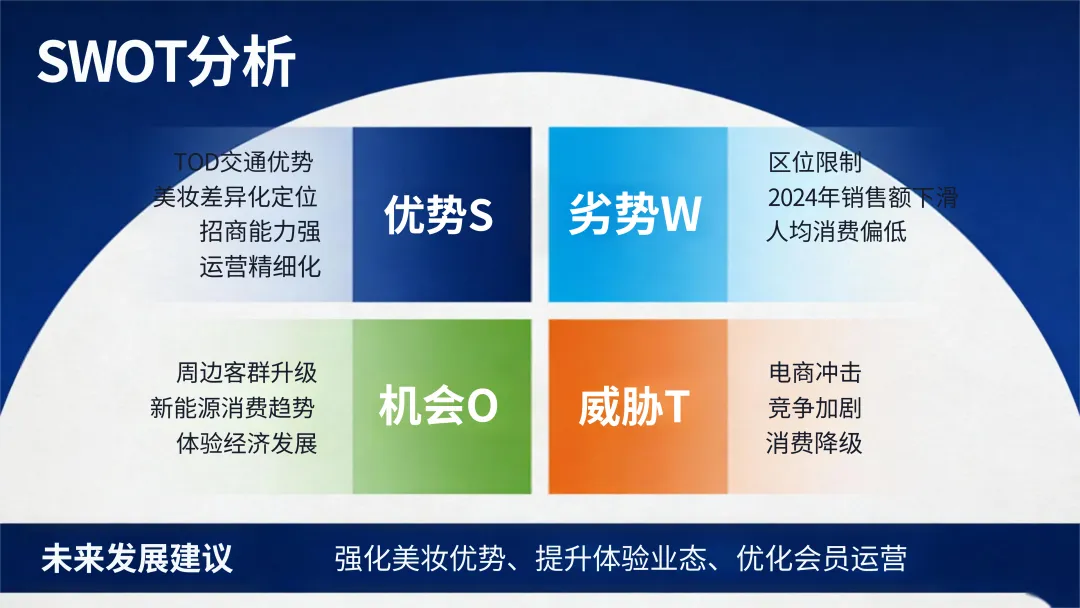 SWOT分析

TOD交通优势
美妆差异化定位
招商能力强
运营精细化

优势S

劣势W

区位限制
2024年销售额下滑
人均消费偏低

周边客群升级
新能源消费趋势
体验经济发展

机会O

威胁T

电商冲击
竞争加剧
消费降级

未来发展建议

强化美妆优势、提升体验业态、优化会员运营